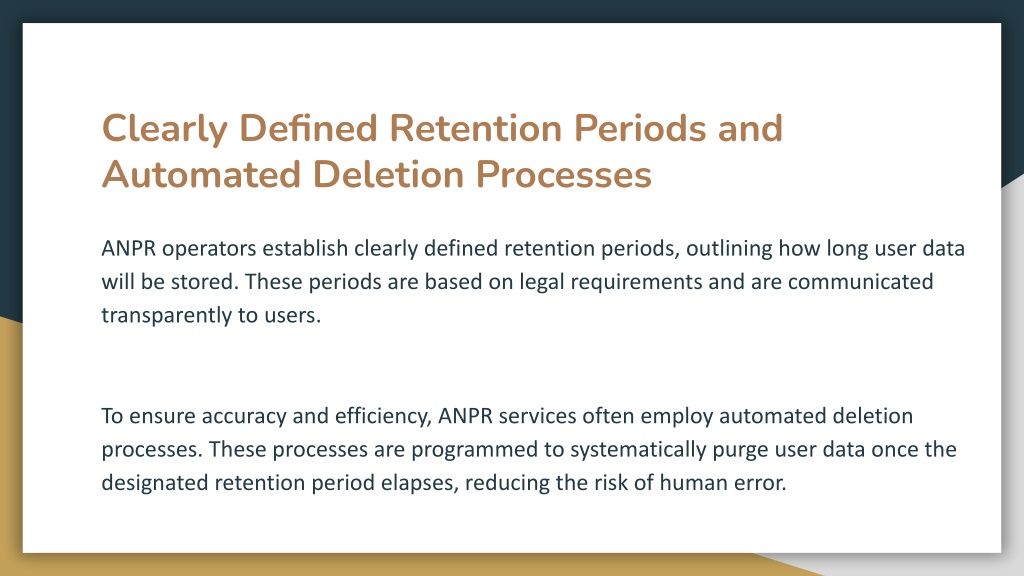 Clearly Defined Retention Periods and Automated Deletion Processes

ANPR operators establish clearly defined retention periods, outlining how long user data will be stored. These periods are based on legal requirements and are communicated transparently to users.

To ensure accuracy and efficiency, ANPR services often employ automated deletion processes. These processes are programmed to systematically purge user data once the designated retention period elapses, reducing the risk of human error.